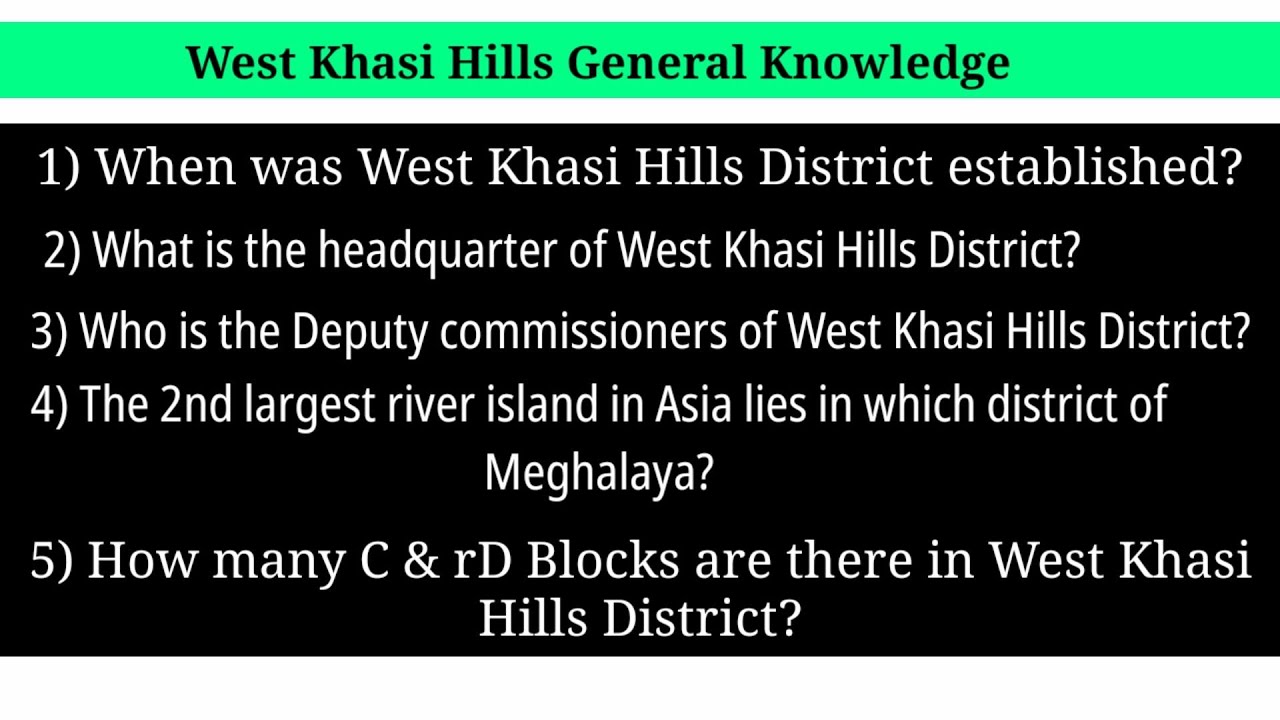 West Khasi Hills General Knowledge

1) When was West Khasi Hills District established?

2) What is the headquarter of West Khasi Hills District?

3) Who is the Deputy commissioners of West Khasi Hills District?

4) The 2nd largest river island in Asia lies in which district of Meghalaya?

5) How many C & rD Blocks are there in West Khasi Hills District?